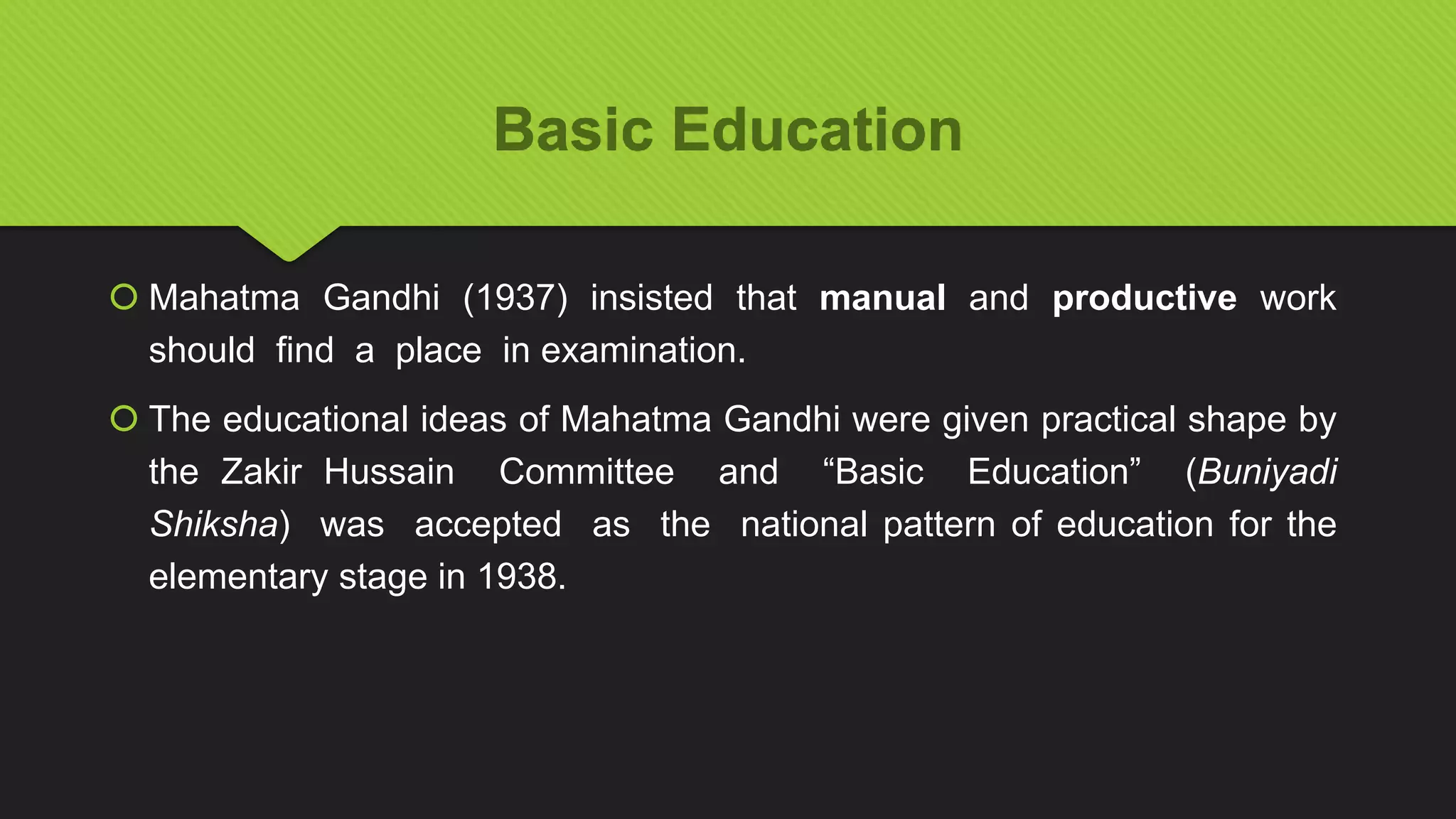 Basic Education

Mahatma Gandhi (1937) insisted that manual and productive work should find a place in examination.

The educational ideas of Mahatma Gandhi were given practical shape by the Zakir Hussain Committee and “Basic Education” (Buniyadi Shiksha) was accepted as the national pattern of education for the elementary stage in 1938.